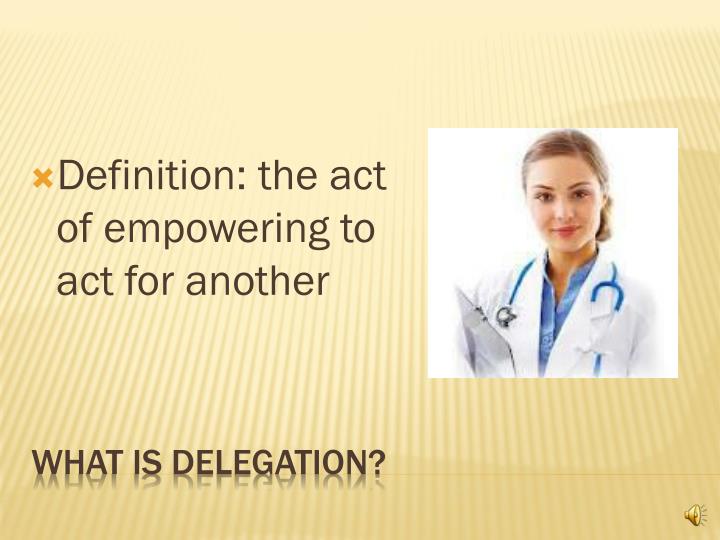 Definition: the act of empowering to act for another

WHAT IS DELEGATION?